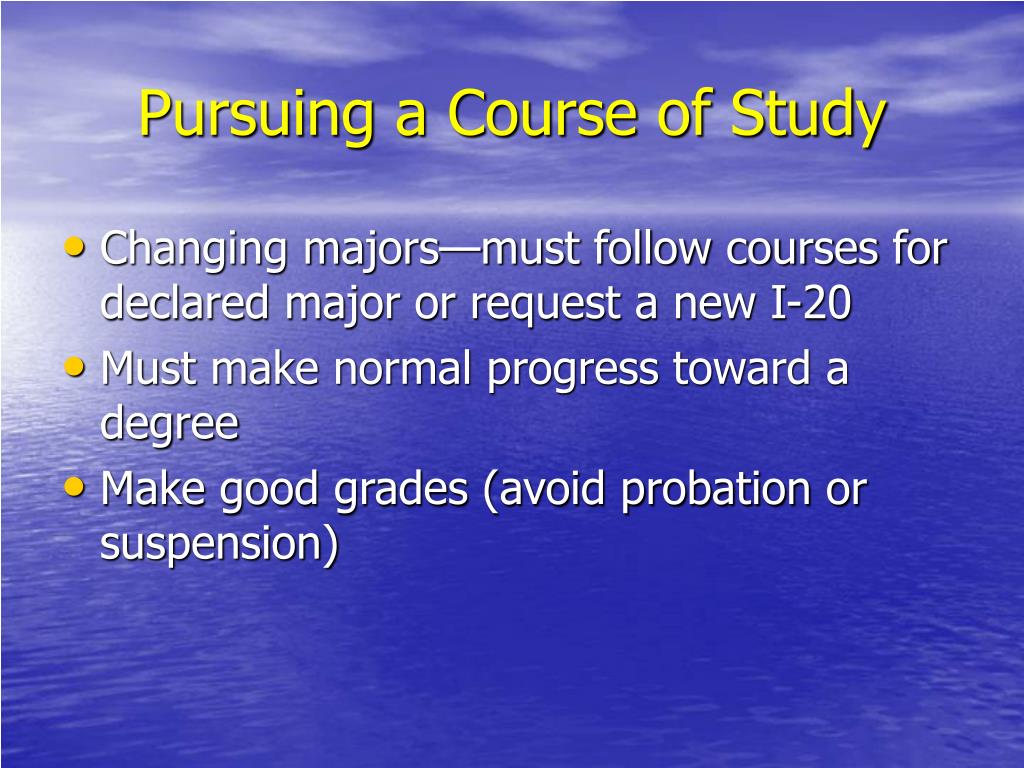 Pursuing a Course of Study

• Changing majors—must follow courses for declared major or request a new I-20
• Must make normal progress toward a degree
• Make good grades (avoid probation or suspension)